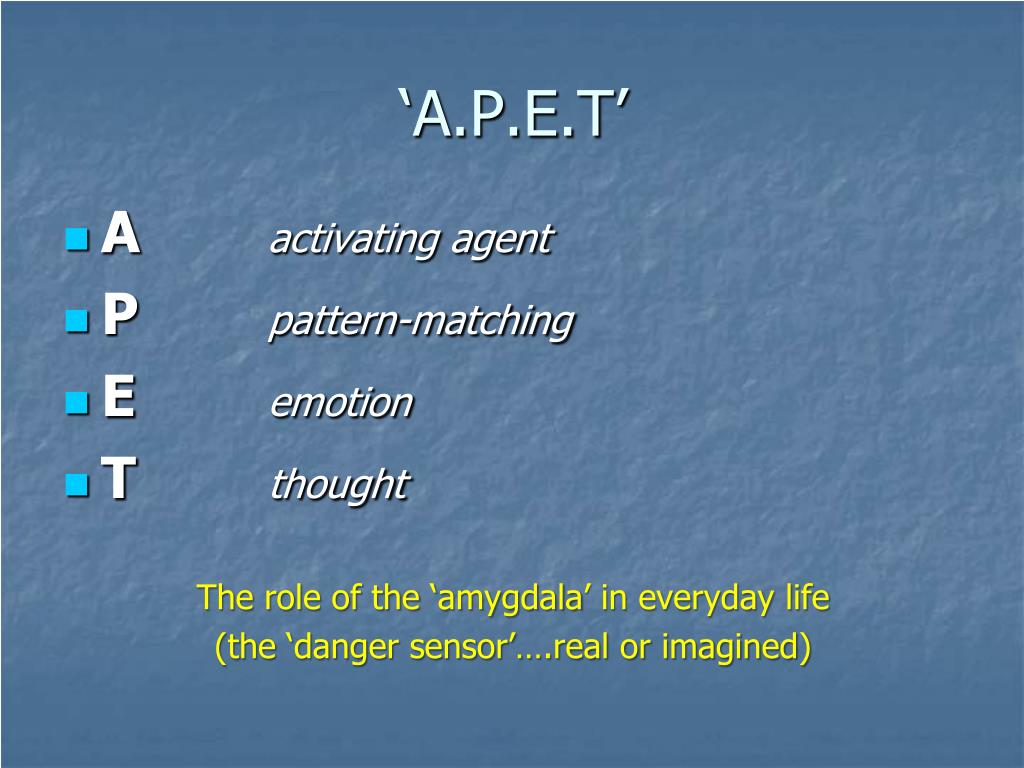 ‘A.P.E.T’

A activating agent
P pattern-matching
E emotion
T thought

The role of the ‘amygdala’ in everyday life
(the ‘danger sensor’….real or imagined)